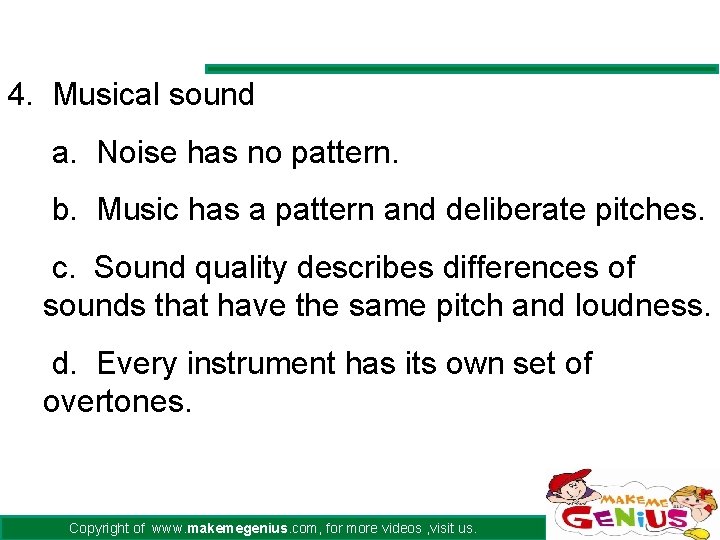 4. Musical sound

a. Noise has no pattern.

b. Music has a pattern and deliberate pitches.

c. Sound quality describes differences of sounds that have the same pitch and loudness.

d. Every instrument has its own set of overtones.

Copyright of www.makemegenius.com, for more videos ,visit us.

MAKE ME GENIUS